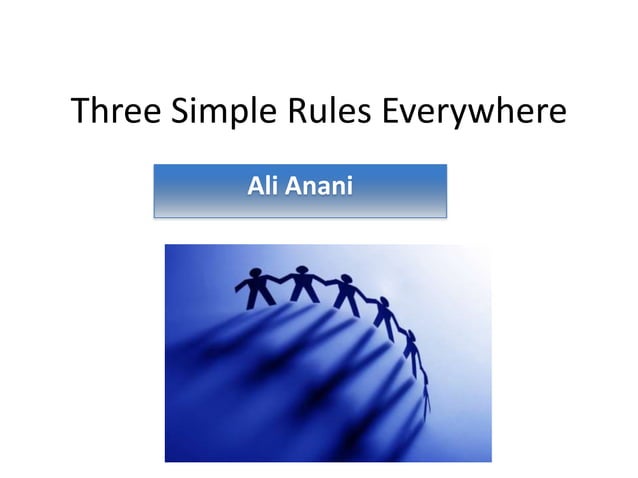 Three Simple Rules Everywhere

Ali Anani